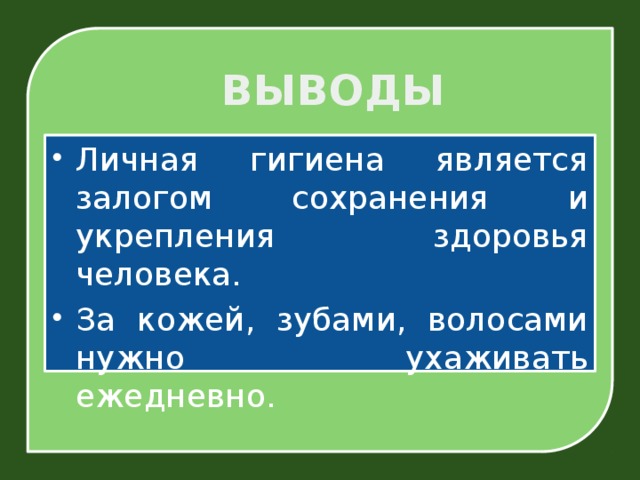 ВЫВОДЫ

• Личная гигиена является залогом сохранения и укрепления здоровья человека.

• За кожей, зубами, волосами нужно ухаживать ежедневно.